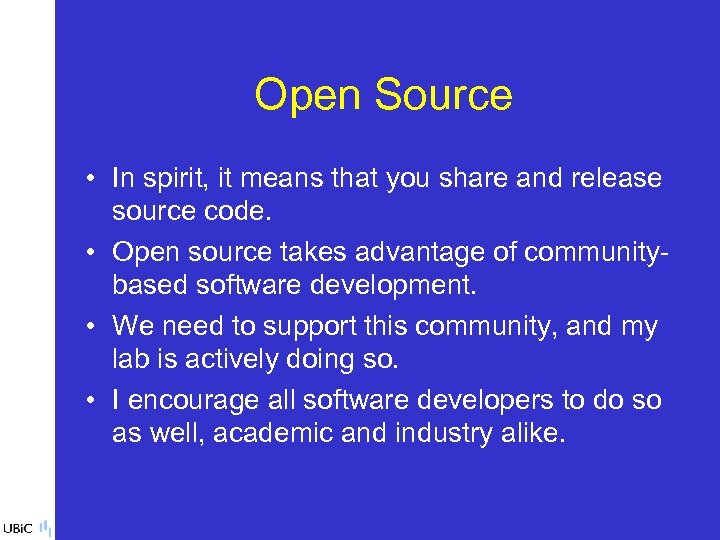 Open Source

• In spirit, it means that you share and release source code.

• Open source takes advantage of community-based software development.

• We need to support this community, and my lab is actively doing so.

• I encourage all software developers to do so as well, academic and industry alike.

UBiC